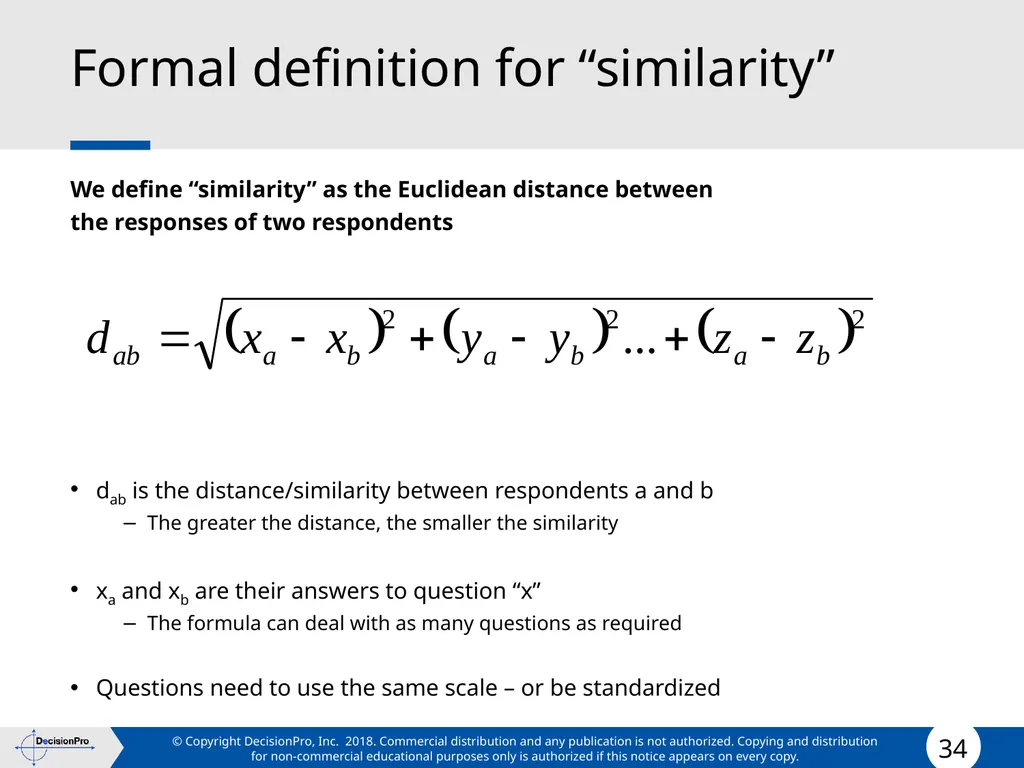 Formal definition for “similarity”

We define “similarity” as the Euclidean distance between the responses of two respondents

$d_{ab} = \sqrt{(x_a - x_b)^2 + (y_a - y_b)^2 ... + (z_a - z_b)^2}$

• $d_{ab}$ is the distance/similarity between respondents a and b
– The greater the distance, the smaller the similarity

• $x_a$ and $x_b$ are their answers to question “x”
– The formula can deal with as many questions as required

• Questions need to use the same scale – or be standardized

DecisionPro

© Copyright DecisionPro, Inc. 2018. Commercial distribution and any publication is not authorized. Copying and distribution for non-commercial educational purposes only is authorized if this notice appears on every copy.

34